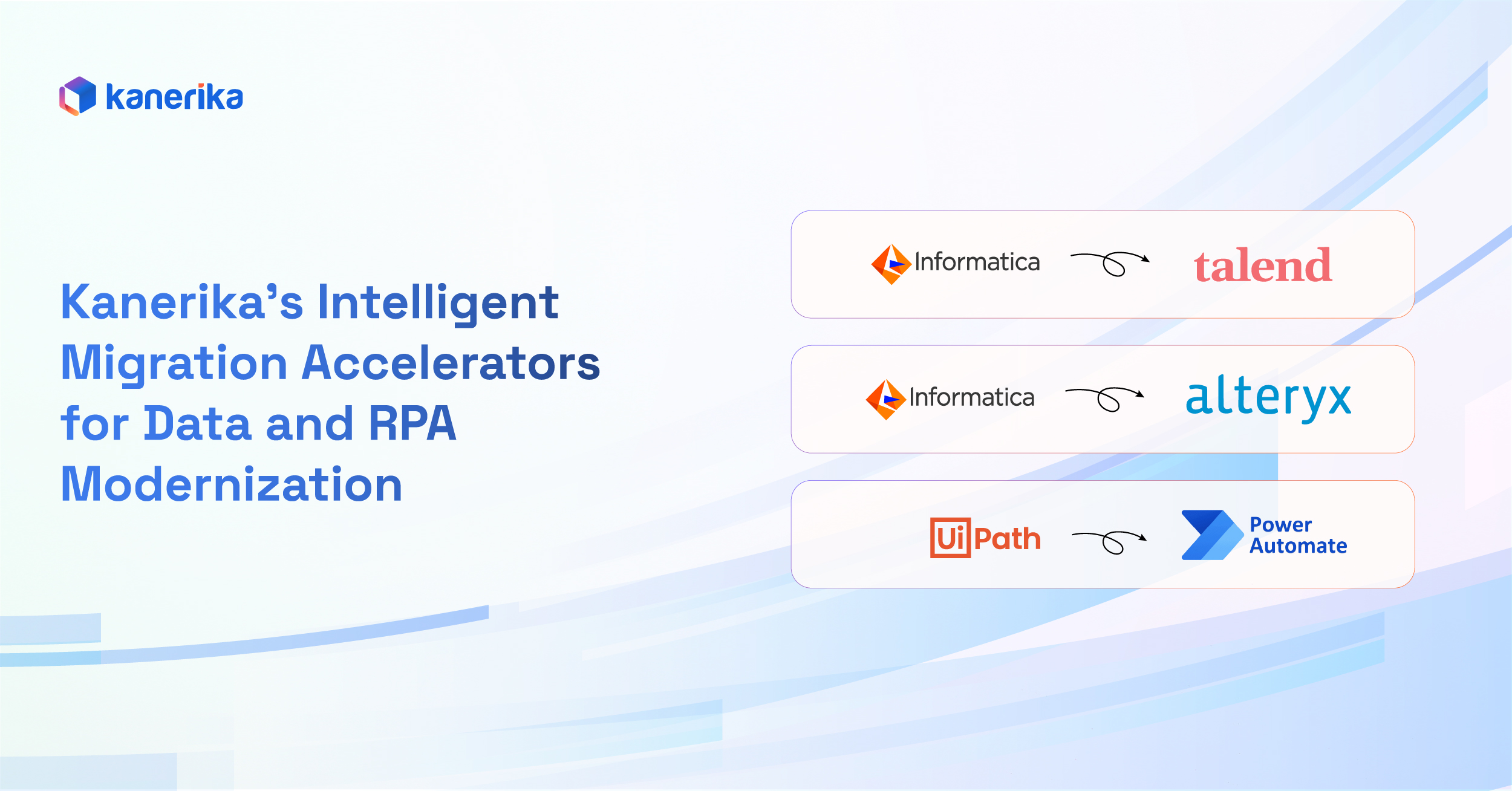 kanerika

Kanerika's Intelligent Migration Accelerators for Data and RPA Modernization

Informatica talend

Informatica alteryx

UiPath Power Automate